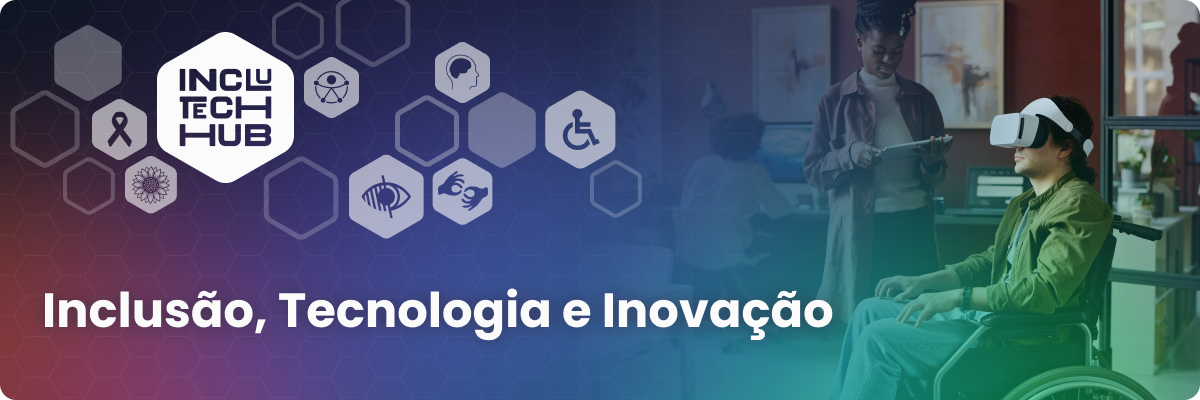 INCLU TECH HUB

Inclusão, Tecnologia e Inovação